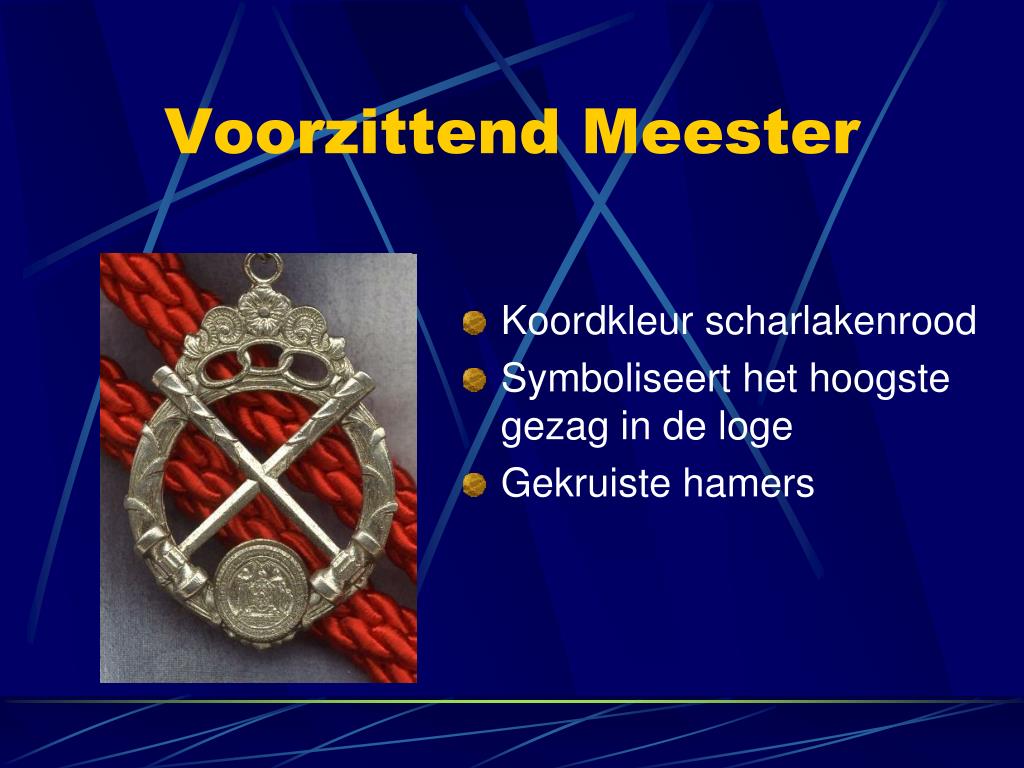 Voorzittend Meester

Koordkleur scharlakenrood

Symboliseert het hoogste gezag in de loge

Gekruiste hamers